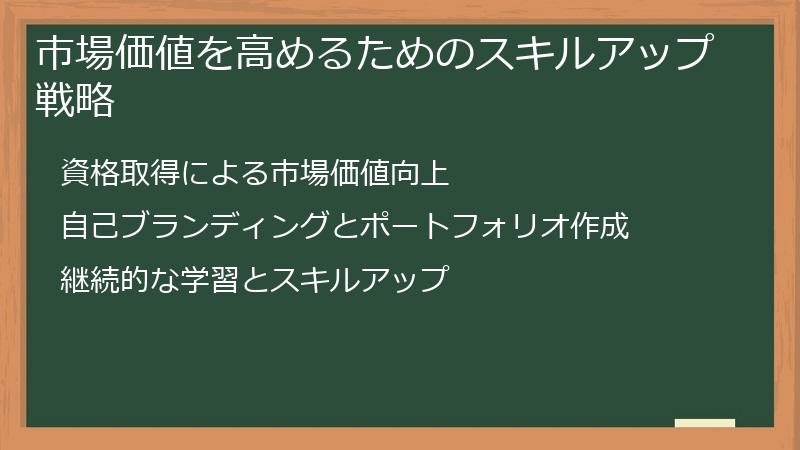 市場価値を高めるためのスキルアップ戦略

資格取得による市場価値向上

自己ブランディングとポートフォリオ作成

継続的な学習とスキルアップ